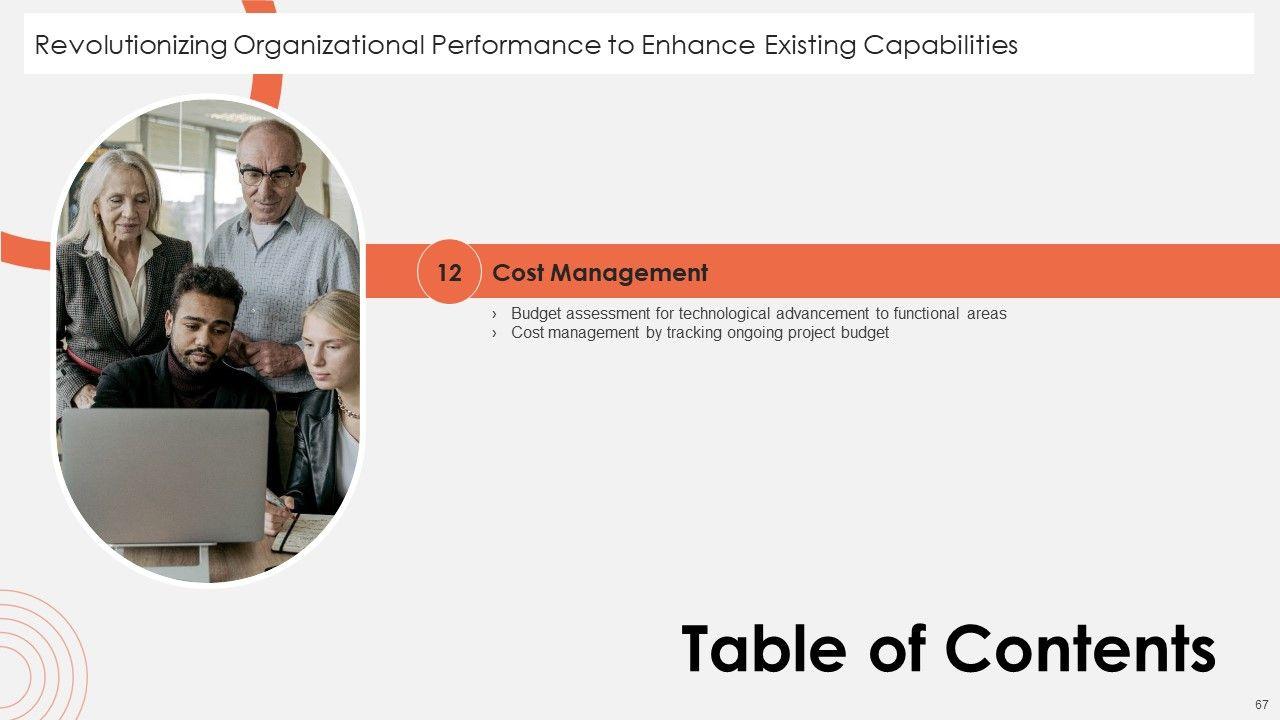 Revolutionizing Organizational Performance to Enhance Existing Capabilities

12 Cost Management

› Budget assessment for technological advancement to functional areas
› Cost management by tracking ongoing project budget

Table of Contents

67